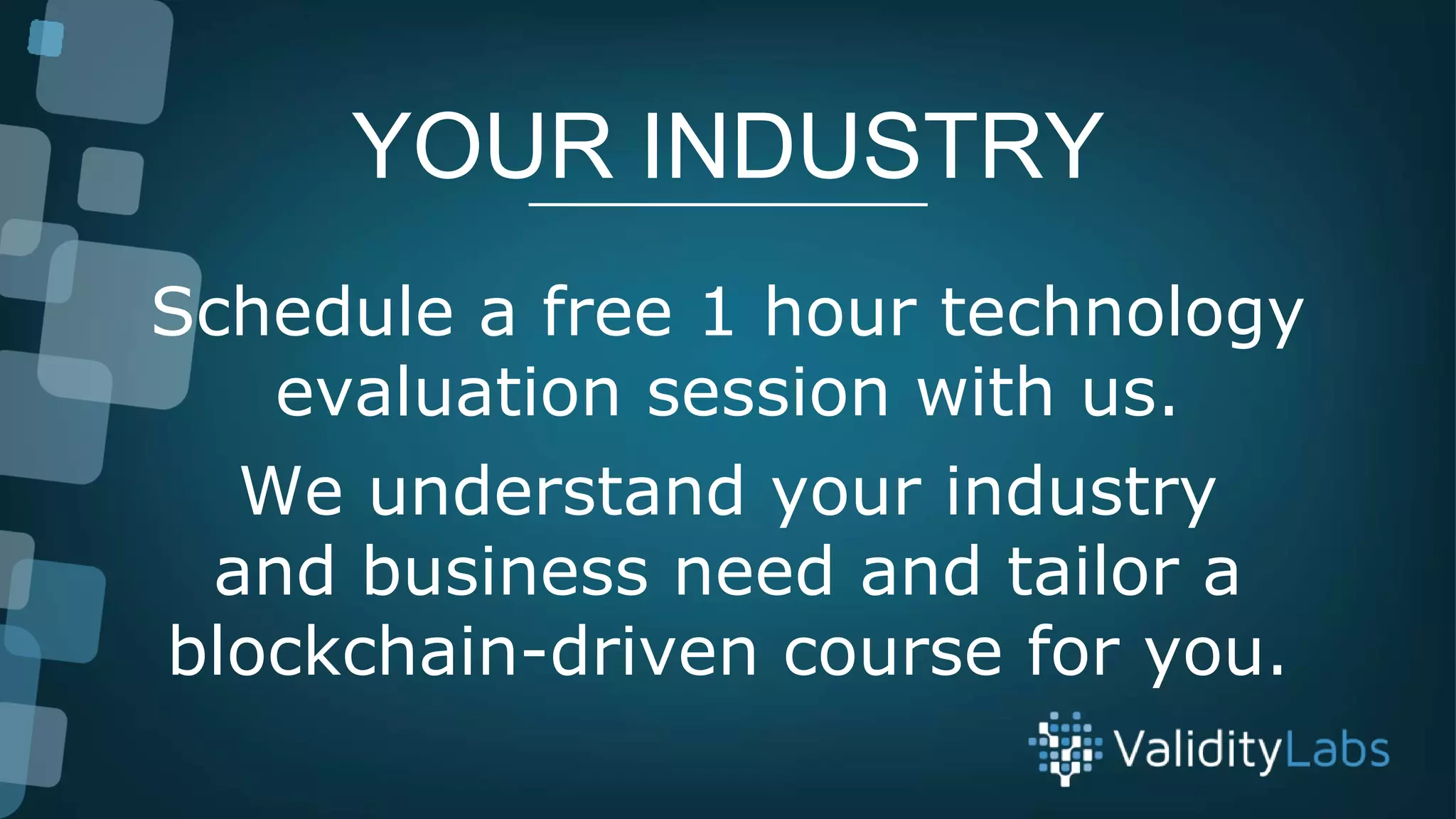 YOUR INDUSTRY

Schedule a free 1 hour technology evaluation session with us.

We understand your industry and business need and tailor a blockchain-driven course for you.

ValidityLabs